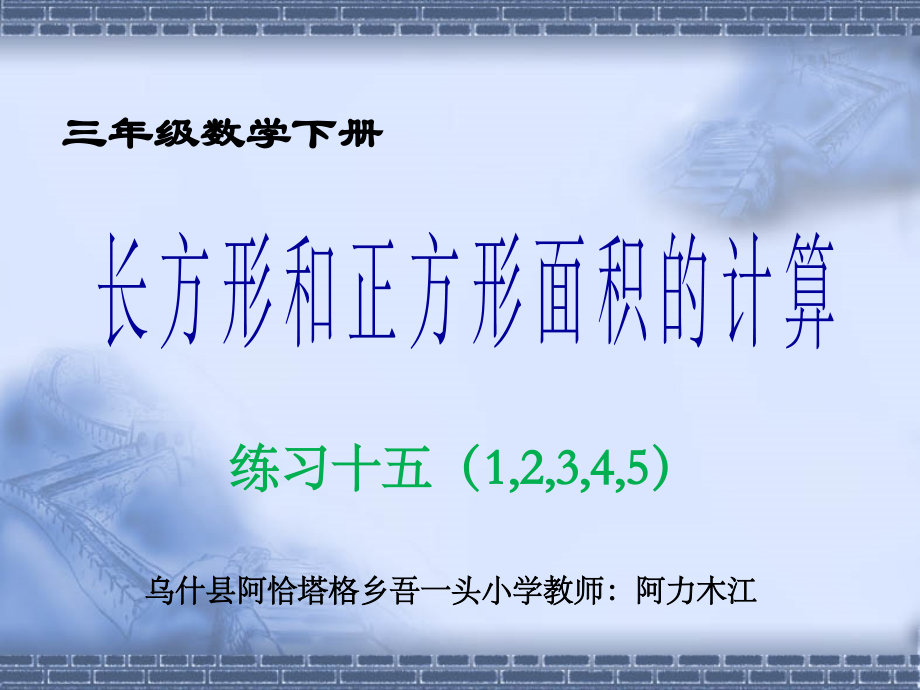 三年级数学下册

长方形和正方形面积的计算

练习十五（1,2,3,4,5）

乌什县阿恰塔格乡吾一头小学教师：阿力木江